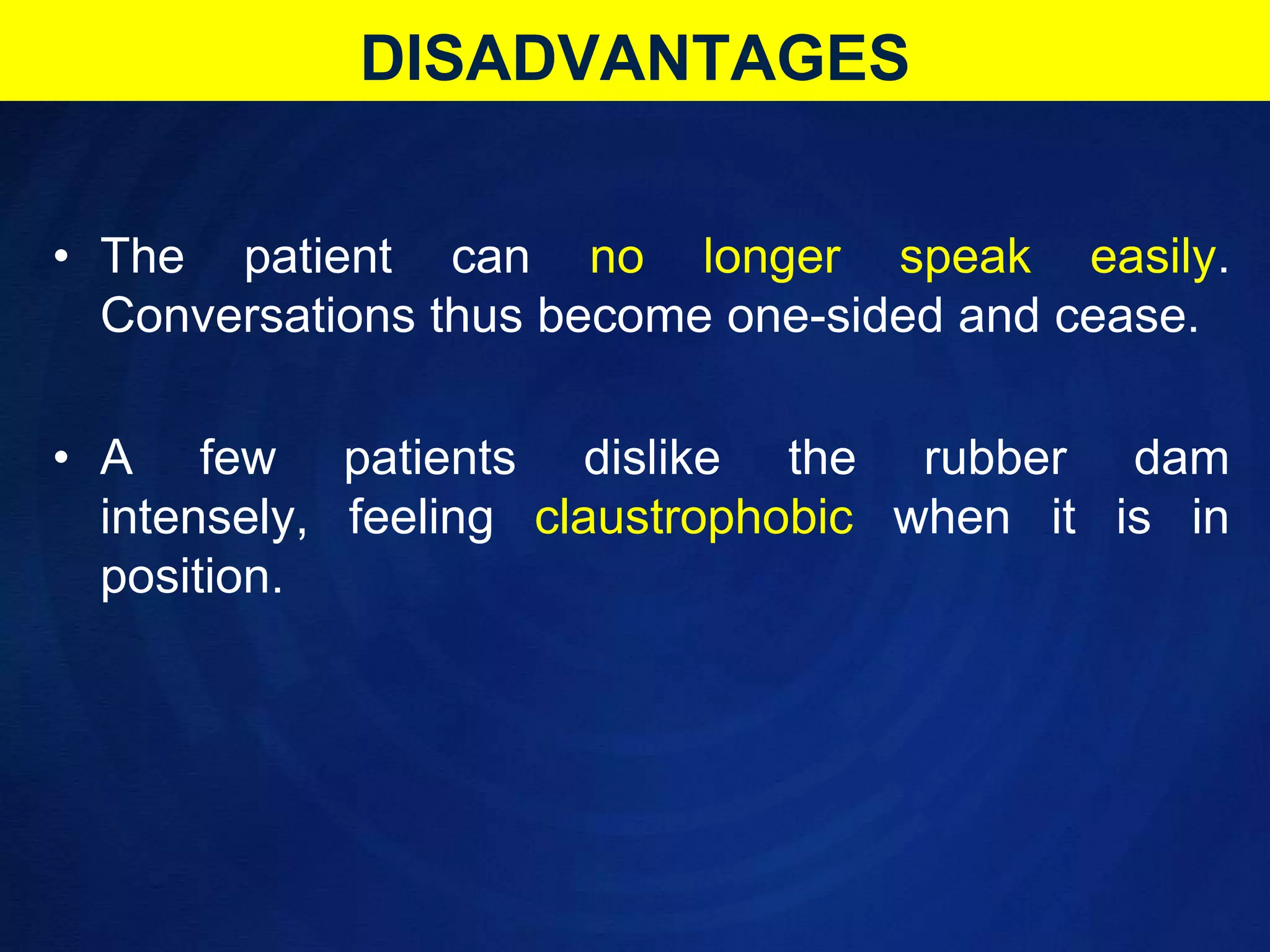 DISADVANTAGES

• The patient can no longer speak easily. Conversations thus become one-sided and cease.

• A few patients dislike the rubber dam intensely, feeling claustrophobic when it is in position.